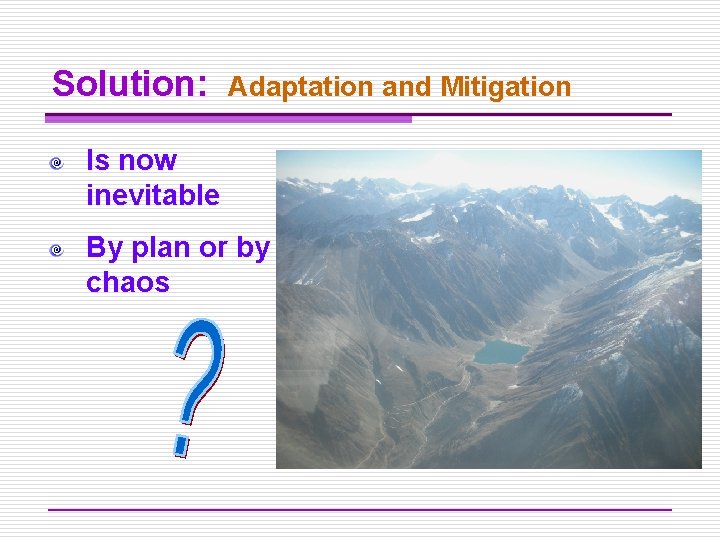 Solution: Adaptation and Mitigation

Is now inevitable

By plan or by chaos

?